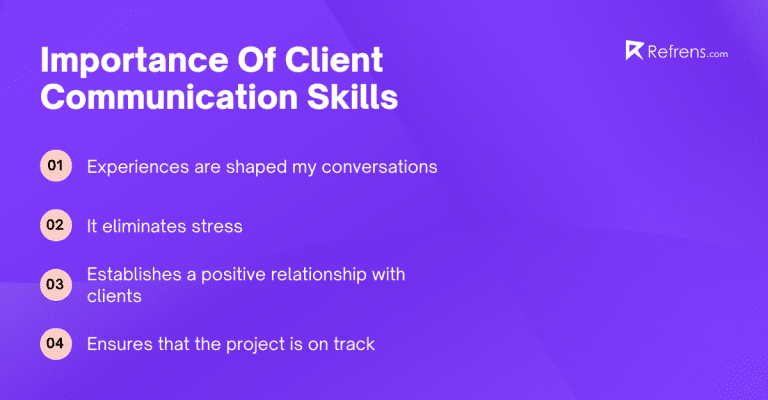 Importance Of Client Communication Skills

Refrens.com

01 Experiences are shaped my conversations

02 It eliminates stress

03 Establishes a positive relationship with clients

04 Ensures that the project is on track